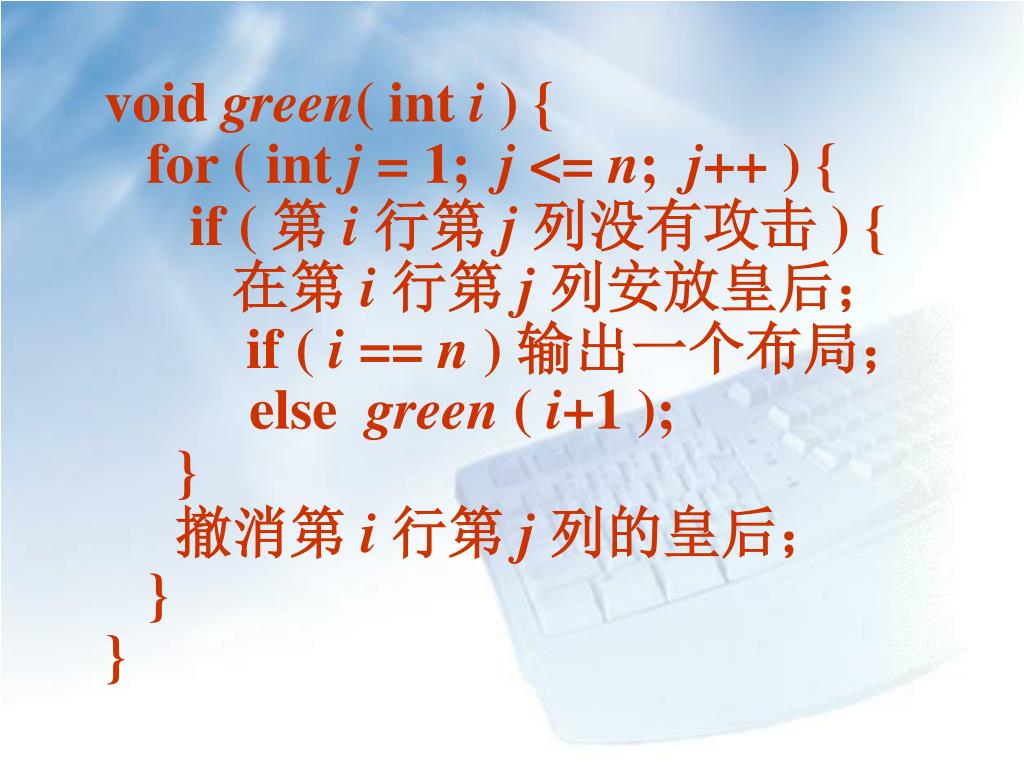 void green( int i ) {
for ( int j = 1; j <= n; j++ ) {
if ( 第 i 行第 j 列没有攻击 ) {
在第 i 行第 j 列安放皇后;
if ( i == n ) 输出一个布局;
else green ( i+1 );
}
撤消第 i 行第 j 列的皇后;
}
}